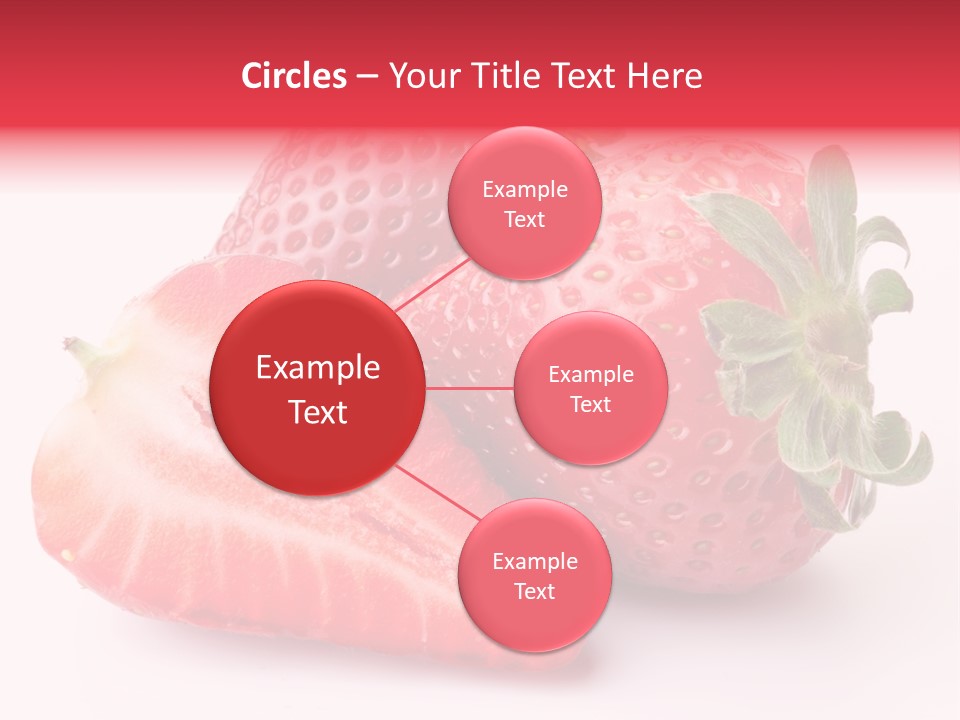 Circles – Your Title Text Here

Example Text

Example Text

Example Text

Example Text